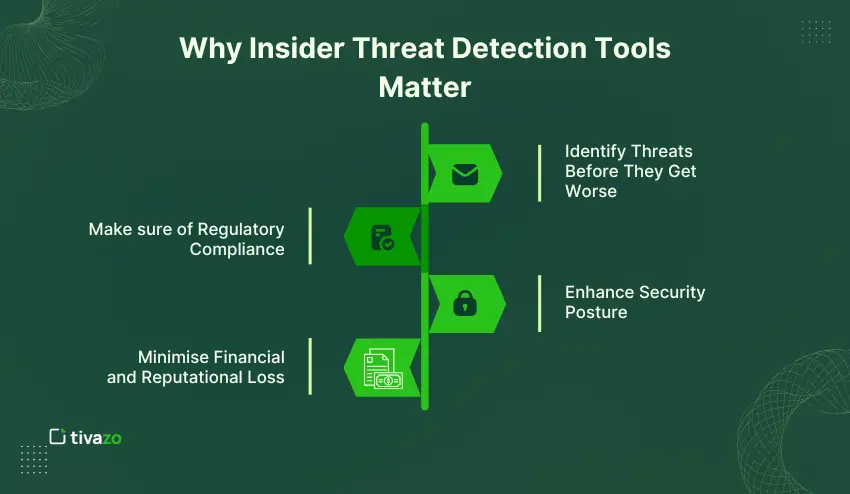 Why Insider Threat Detection Tools Matter

Identify Threats Before They Get Worse

Make sure of Regulatory Compliance

Enhance Security Posture

Minimise Financial and Reputational Loss

tivazo